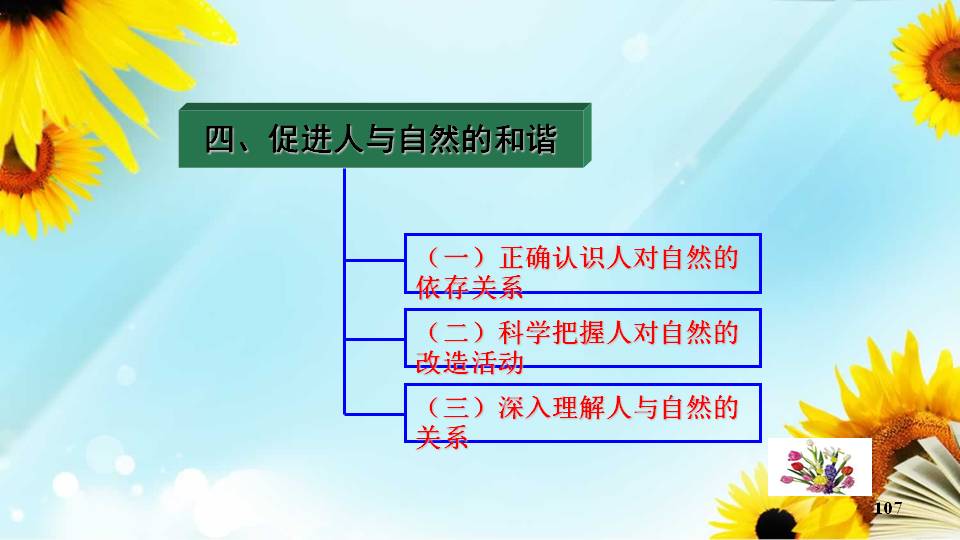 四、促进人与自然的和谐

（一）正确认识人对自然的依存关系

（二）科学把握人对自然的改造活动

（三）深入理解人与自然的关系

107